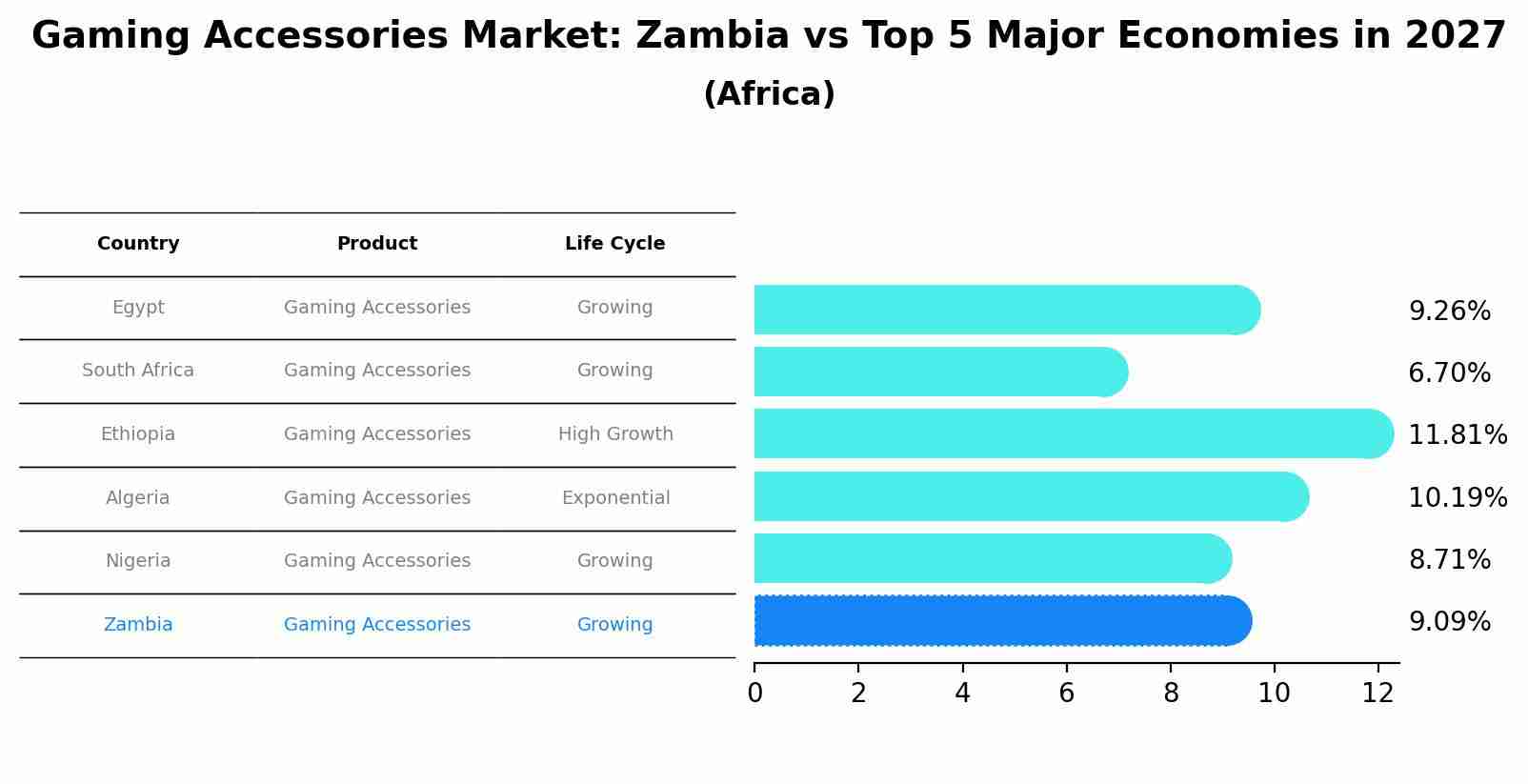 Gaming Accessories Market: Zambia vs Top 5 Major Economies in 2027

(Africa)

| Country | Product | Life Cycle |
|---|---|---|
| Egypt | Gaming Accessories | Growing |
| South Africa | Gaming Accessories | Growing |
| Ethiopia | Gaming Accessories | High Growth |
| Algeria | Gaming Accessories | Exponential |
| Nigeria | Gaming Accessories | Growing |
| Zambia | Gaming Accessories | Growing |

9.26%
6.70%
11.81%
10.19%
8.71%
9.09%

0 2 4 6 8 10 12